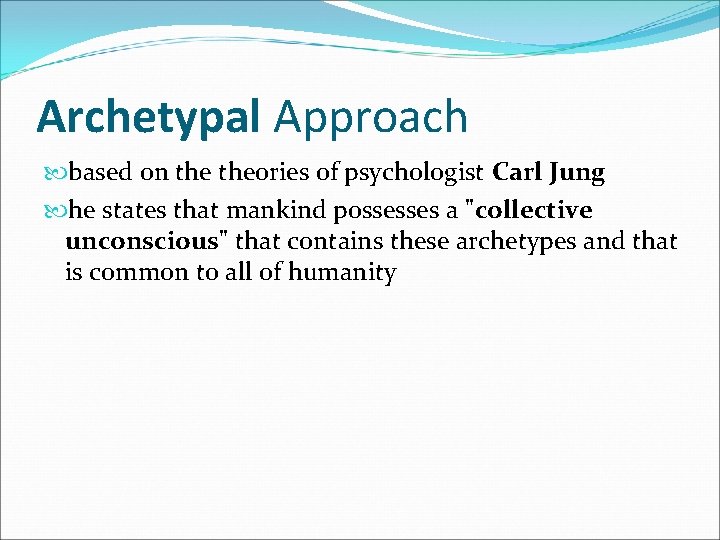 Archetypal Approach

based on the theories of psychologist Carl Jung

he states that mankind possesses a "collective unconscious" that contains these archetypes and that is common to all of humanity